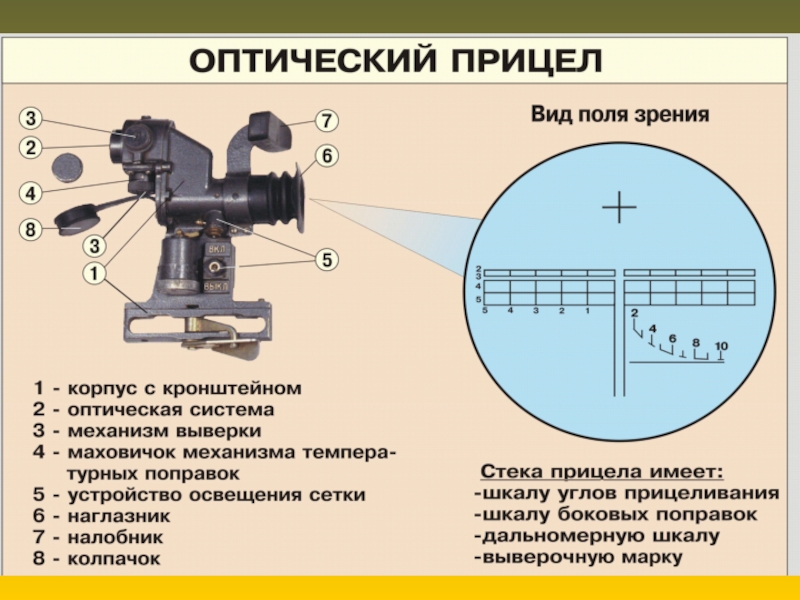 ОПТИЧЕСКИЙ ПРИЦЕЛ

3
2
4
8
3
1
7
6
5

ВКЛ
ВЫКЛ

Вид поля зрения

2
3
4
5
5 4 3 2 1
2
4
6
8
10

1 - корпус с кронштейном
2 - оптическая система
3 - механизм выверки
4 - маховичок механизма температурных поправок
5 - устройство освещения сетки
6 - наглазник
7 - налобник
8 - колпачок

Стека прицела имеет:
-шкалу углов прицеливания
-шкалу боковых поправок
-дальномерную шкалу
-выверочную марку